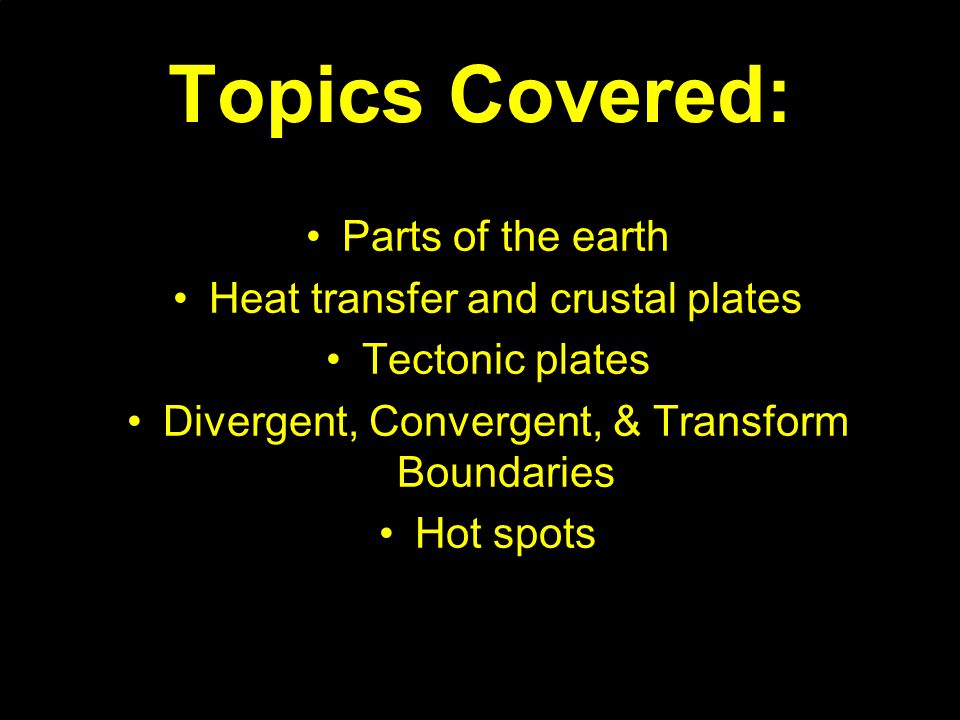 Topics Covered:

• Parts of the earth
• Heat transfer and crustal plates
• Tectonic plates
• Divergent, Convergent, & Transform Boundaries
• Hot spots